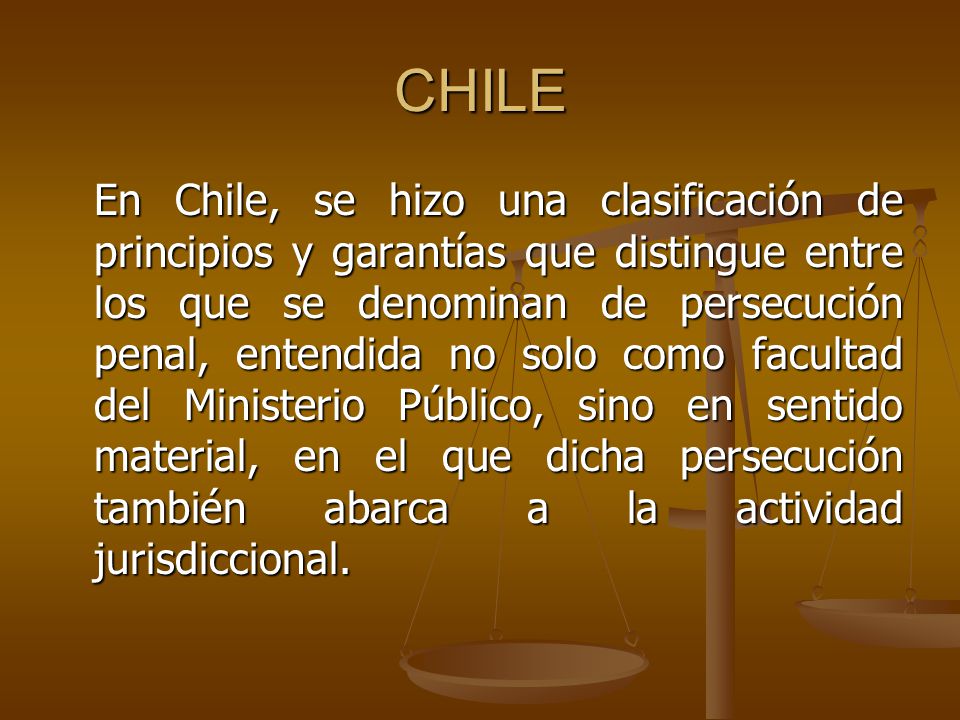 CHILE

En Chile, se hizo una clasificación de principios y garantías que distingue entre los que se denominan de persecución penal, entendida no solo como facultad del Ministerio Público, sino en sentido material, en el que dicha persecución también abarca a la actividad jurisdiccional.